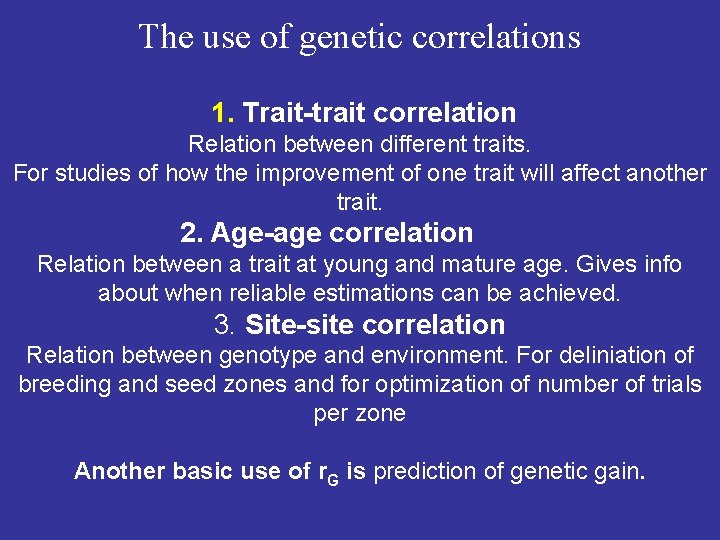 The use of genetic correlations

1. Trait-trait correlation
Relation between different traits.
For studies of how the improvement of one trait will affect another trait.

2. Age-age correlation
Relation between a trait at young and mature age. Gives info about when reliable estimations can be achieved.

3. Site-site correlation
Relation between genotype and environment. For deliniation of breeding and seed zones and for optimization of number of trials per zone

Another basic use of $r_G$ is prediction of genetic gain.